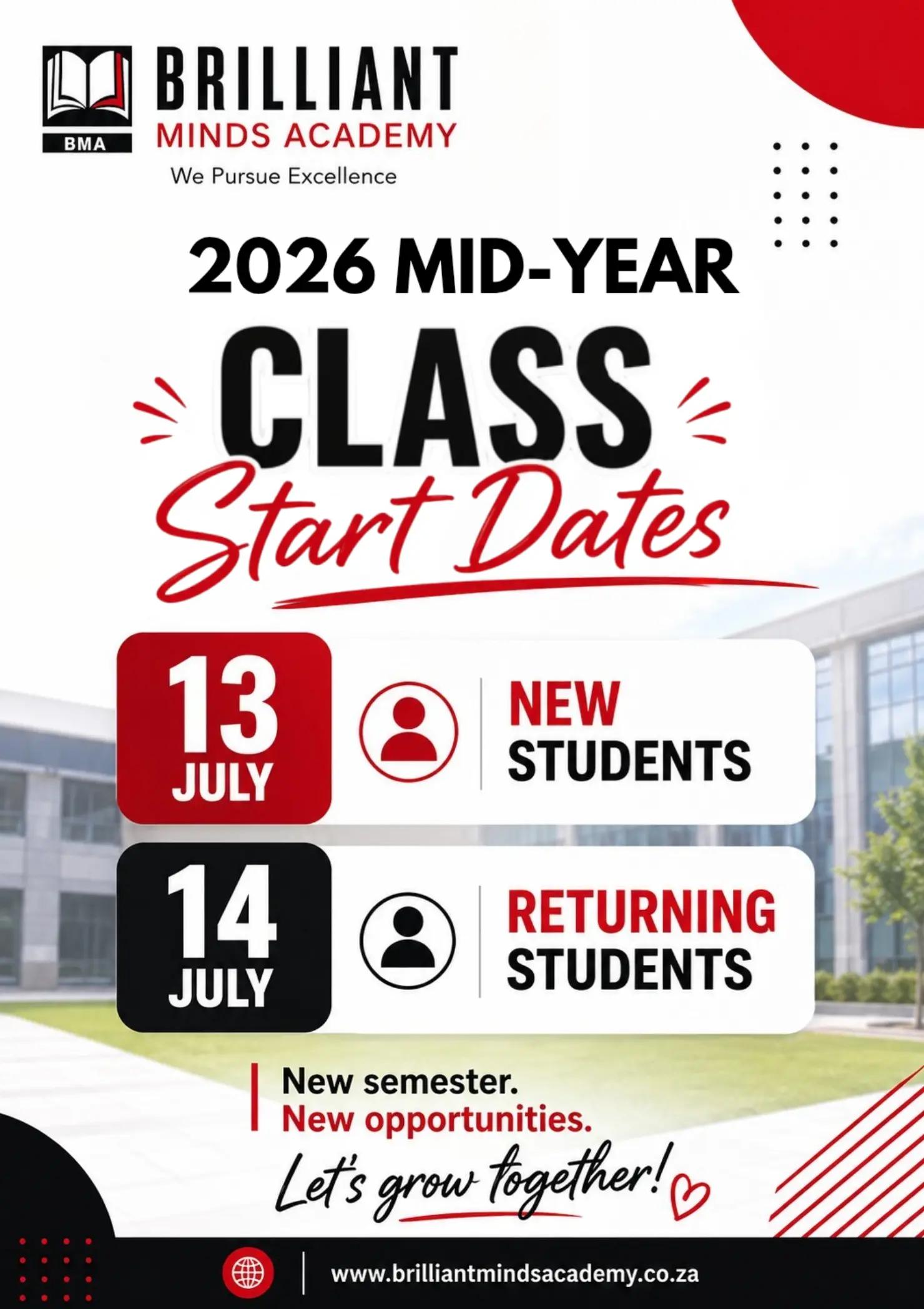 BMA
BRILLIANT
MINDS ACADEMY
We Pursue Excellence

2026 MID-YEAR
CLASS
Start Dates

13 JULY
NEW STUDENTS

14 JULY
RETURNING STUDENTS

New semester.
New opportunities.
Let's grow together!

www.brilliantmindsacademy.co.za